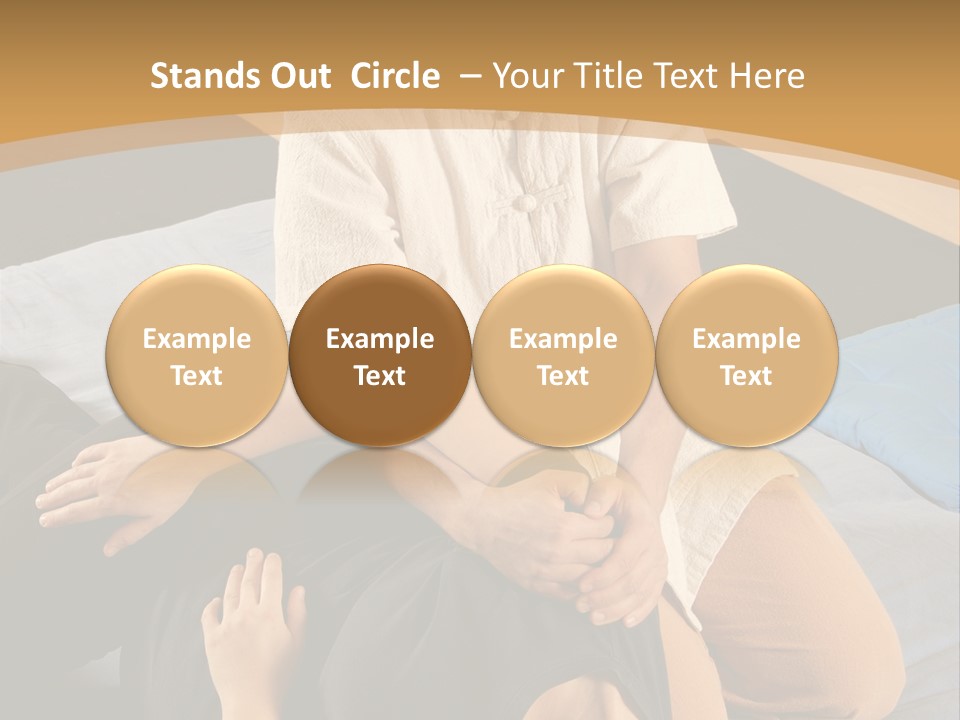 Stands Out Circle – Your Title Text Here

Example Text

Example Text

Example Text

Example Text